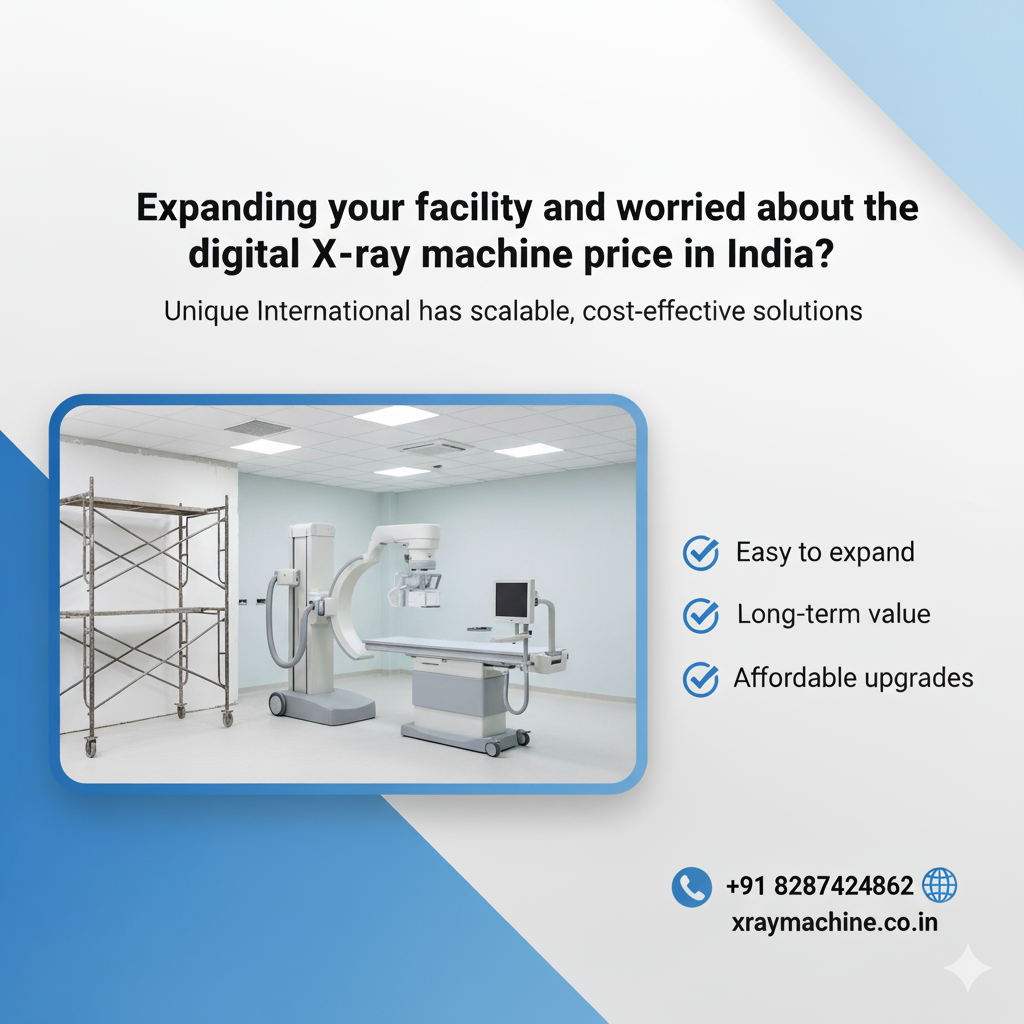 Expanding your facility and worried about the digital X-ray machine price in India?

Unique International has scalable, cost-effective solutions

Easy to expand

Long-term value

Affordable upgrades

+91 8287424862
xraymachine.co.in